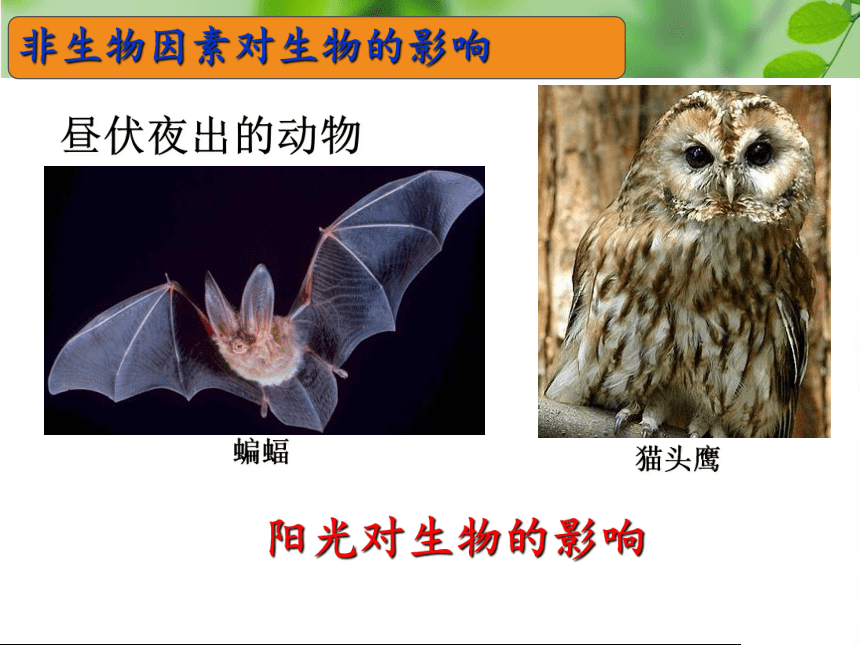 非生物因素对生物的影响

昼伏夜出的动物

蝙蝠

猫头鹰

阳光对生物的影响